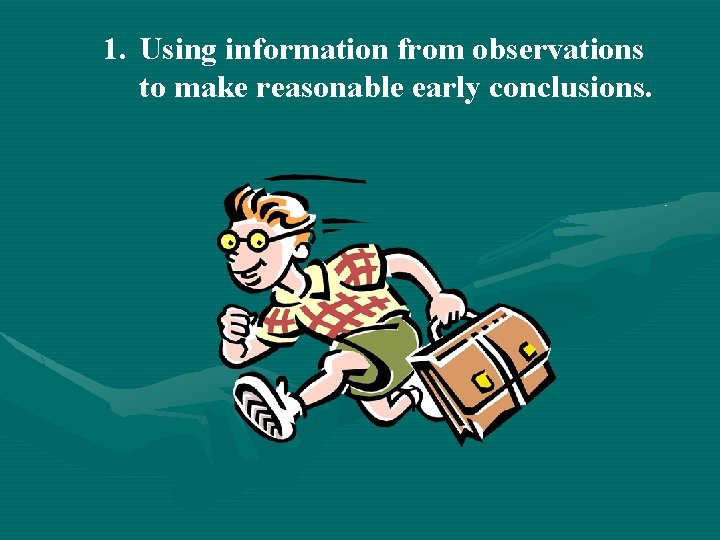 1. Using information from observations to make reasonable early conclusions.